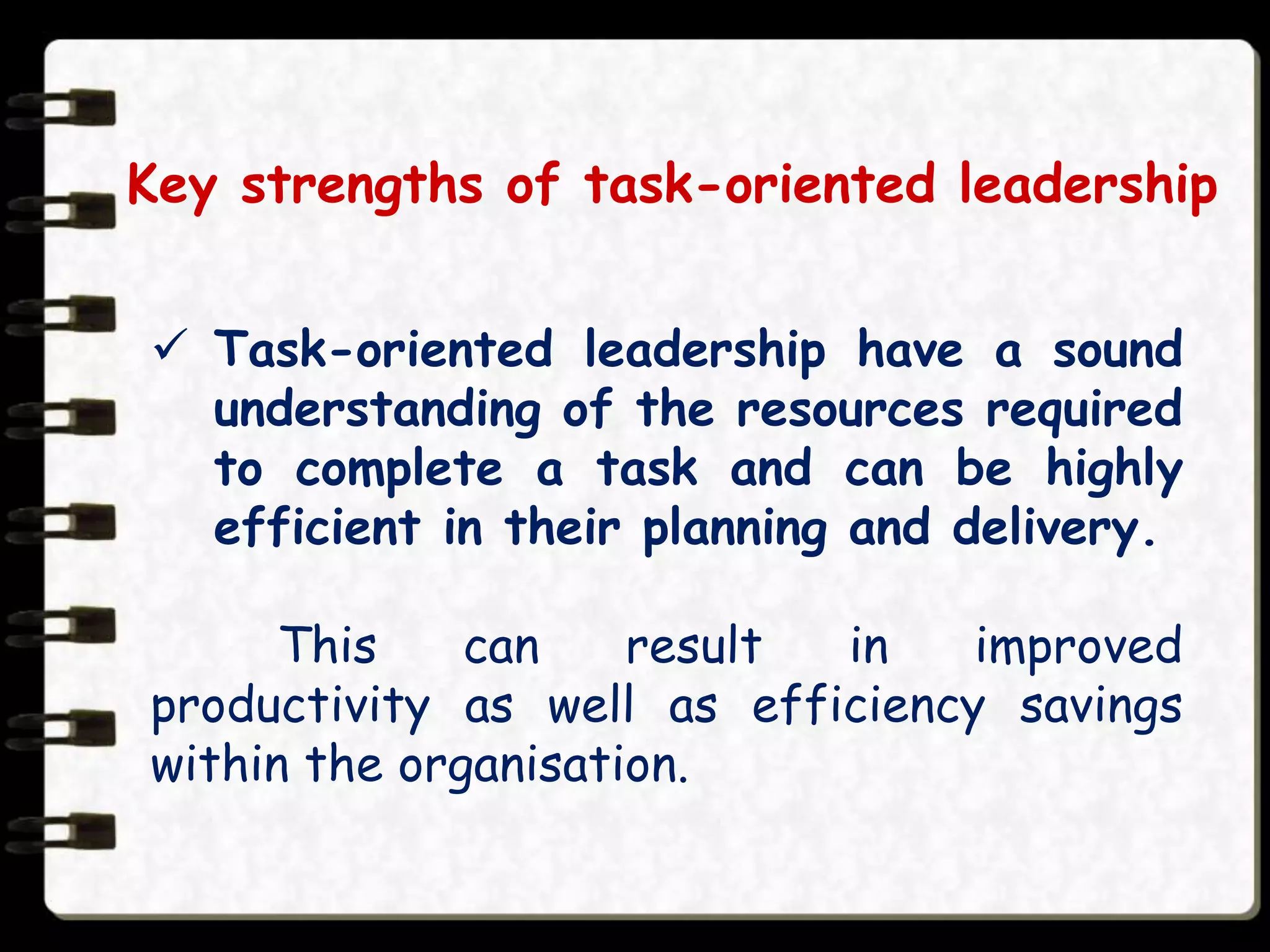 Key strengths of task-oriented leadership

✓ Task-oriented leadership have a sound understanding of the resources required to complete a task and can be highly efficient in their planning and delivery.

This can result in improved productivity as well as efficiency savings within the organisation.